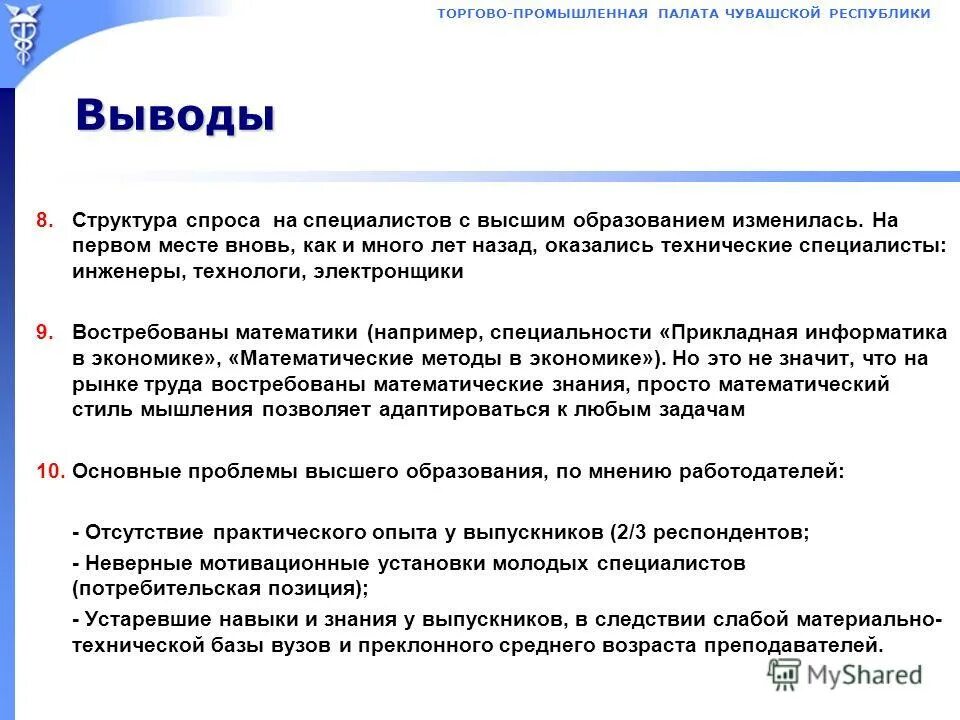 ТОРГОВО-ПРОМЫШЛЕННАЯ ПАЛАТА ЧУВАШСКОЙ РЕСПУБЛИКИ

Выводы

8. Структура спроса на специалистов с высшим образованием изменилась. На первом месте вновь, как и много лет назад, оказались технические специалисты: инженеры, технологи, электронщики

9. Востребованы математики (например, специальности «Прикладная информатика в экономике», «Математические методы в экономике»). Но это не значит, что на рынке труда востребованы математические знания, просто математический стиль мышления позволяет адаптироваться к любым задачам

10. Основные проблемы высшего образования, по мнению работодателей:

- Отсутствие практического опыта у выпускников (2/3 респондентов;

- Неверные мотивационные установки молодых специалистов (потребительская позиция);

- Устаревшие навыки и знания у выпускников, в следствии слабой материально-технической базы вузов и преклонного среднего возраста преподавателей.

MyShared